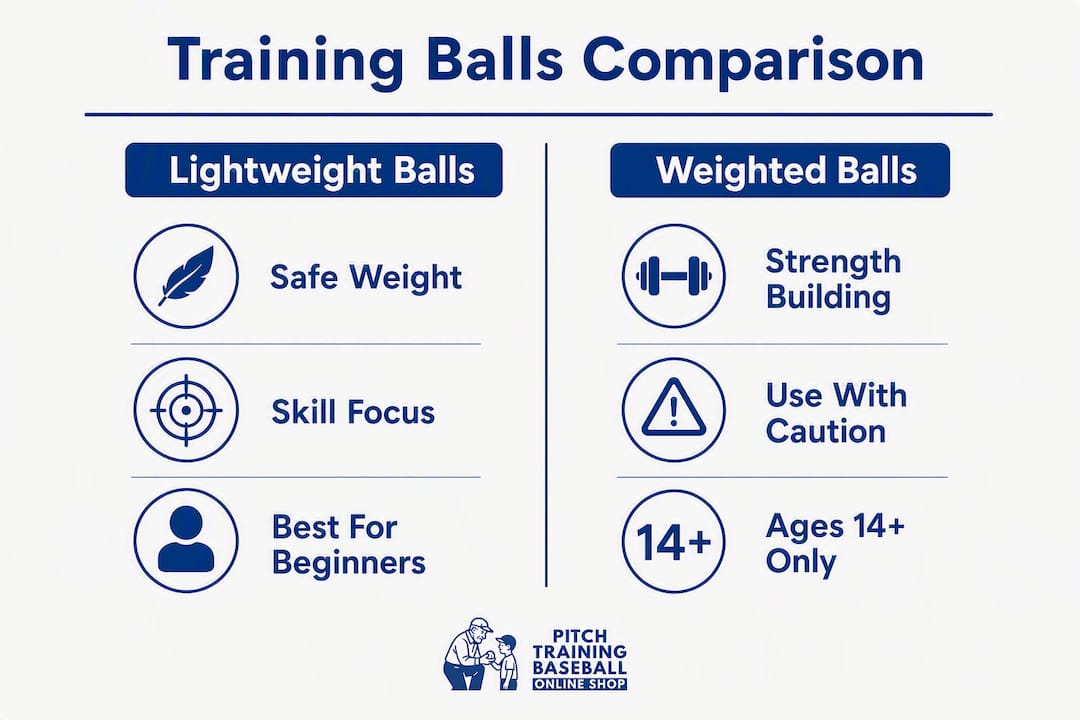 Training Balls Comparison

Lightweight Balls

Safe Weight

Skill Focus

Best For Beginners

Weighted Balls

Strength Building

Use With Caution

14+

Ages 14+ Only

PITCH TRAINING BASEBALL ONLINE SHOP